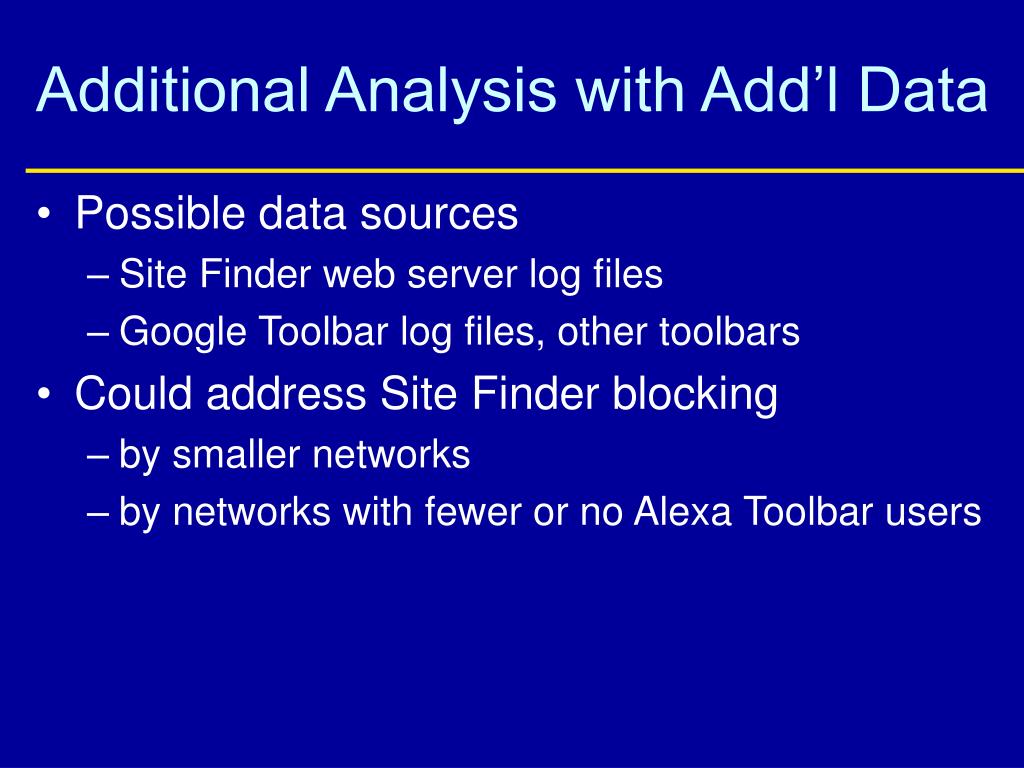 Additional Analysis with Add’l Data

• Possible data sources
– Site Finder web server log files
– Google Toolbar log files, other toolbars
• Could address Site Finder blocking
– by smaller networks
– by networks with fewer or no Alexa Toolbar users